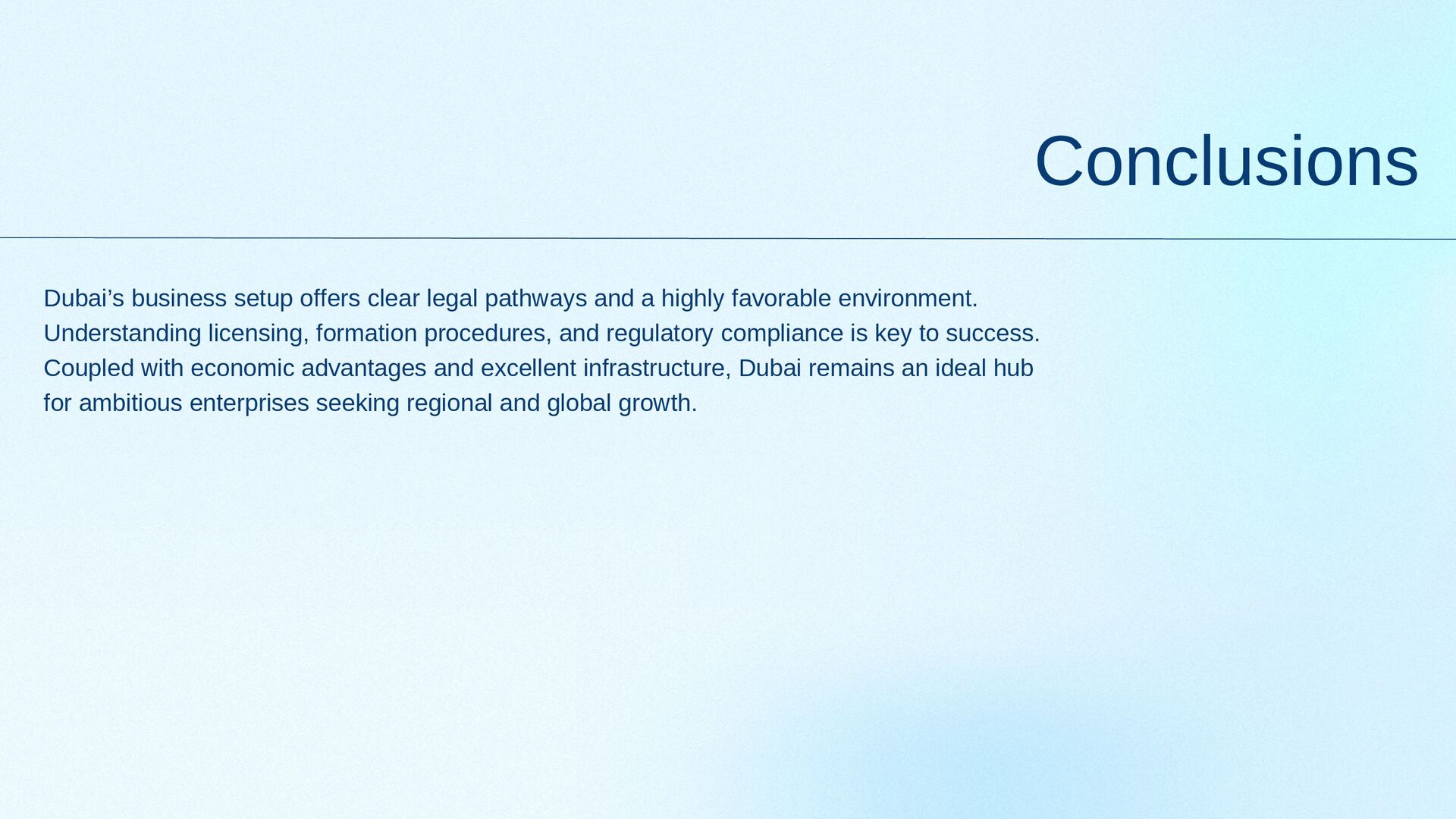 Conclusions

Dubai’s business setup offers clear legal pathways and a highly favorable environment. Understanding licensing, formation procedures, and regulatory compliance is key to success. Coupled with economic advantages and excellent infrastructure, Dubai remains an ideal hub for ambitious enterprises seeking regional and global growth.